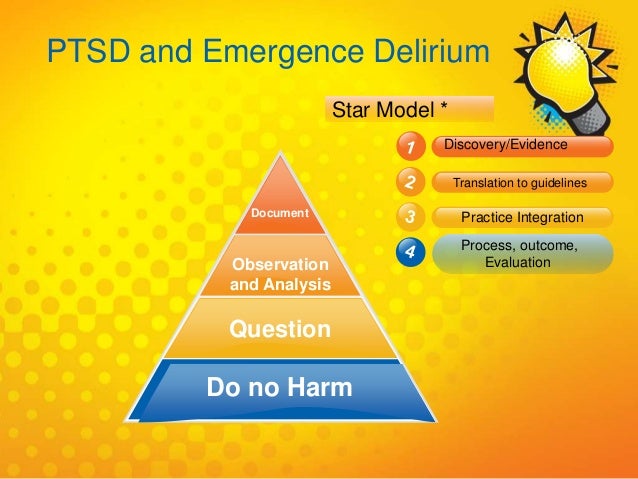 PTSD and Emergence Delirium

Star Model *

1 Discovery/Evidence

2 Translation to guidelines

3 Practice Integration

4 Process, outcome, Evaluation

Document

Observation and Analysis

Question

Do no Harm